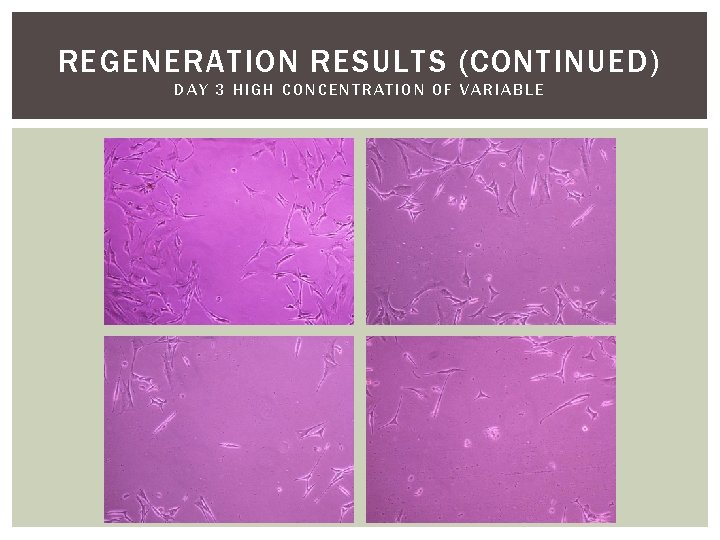 REGENERATION RESULTS (CONTINUED)
DAY 3 HIGH CONCENTRATION OF VARIABLE